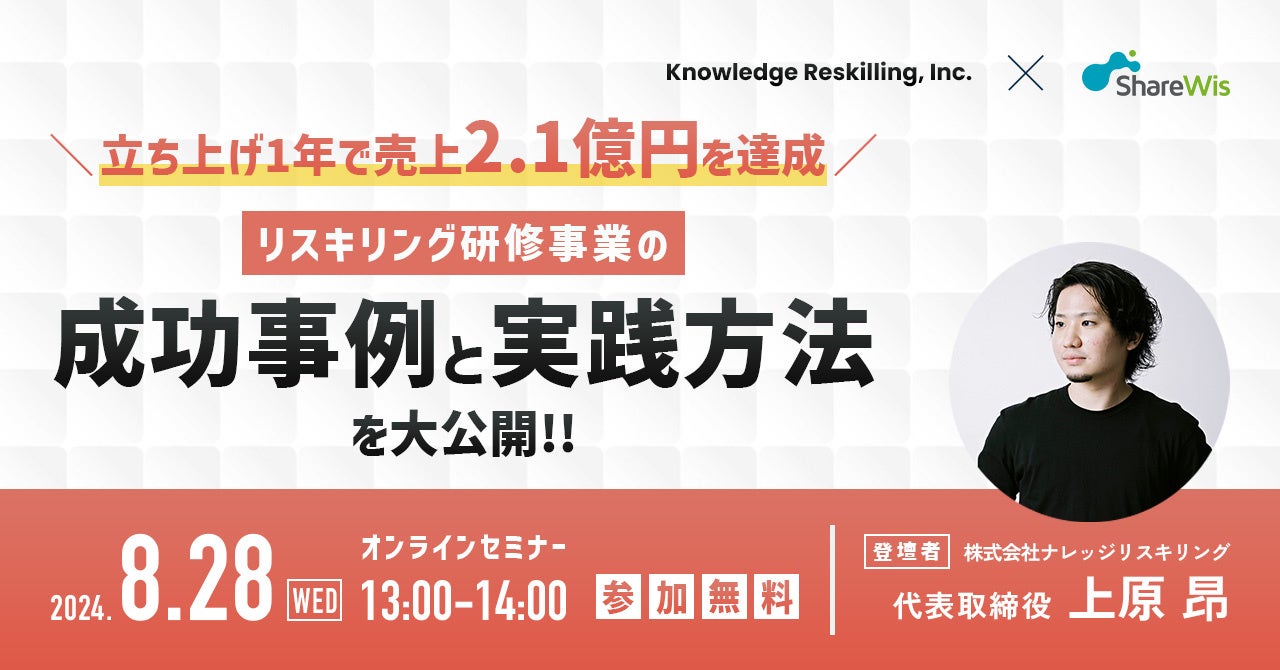 Knowledge Reskilling, Inc. × ShareWis

立ち上げ1年で売上2.1億円を達成

リスキリング研修事業の

成功事例と実践方法

を大公開!!

2024. 8.28 WED

オンラインセミナー

13:00-14:00

参加無料

登壇者 株式会社ナレッジリスキリング

代表取締役 上原 昂